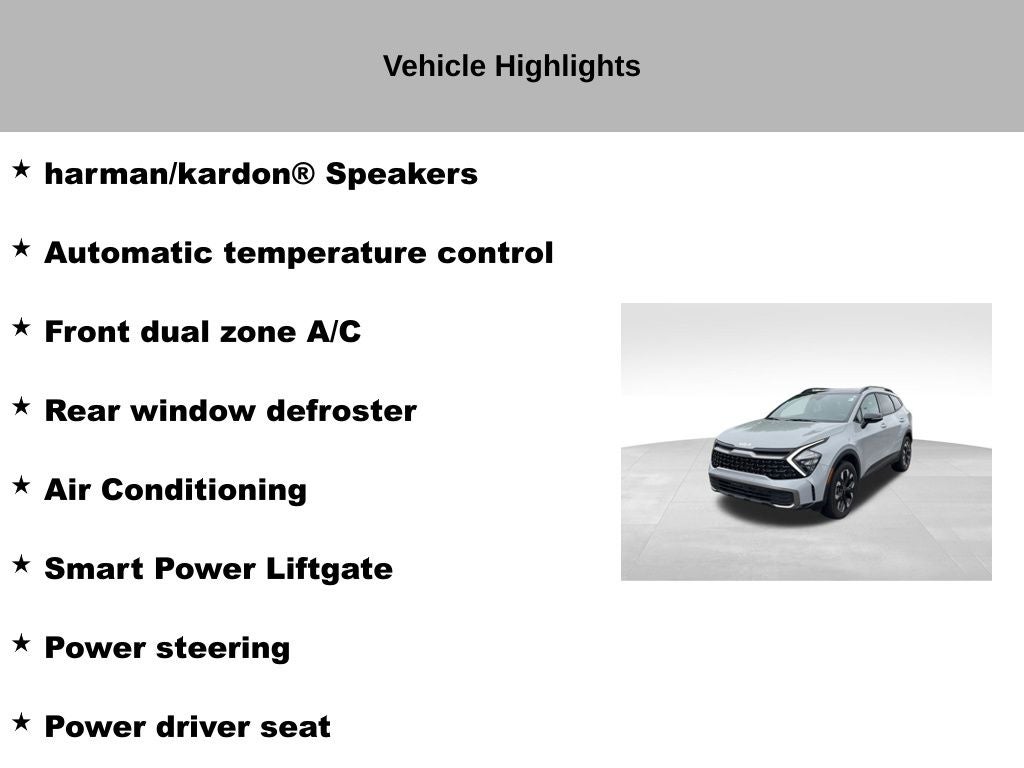 Vehicle Highlights

★ harman/kardon® Speakers

★ Automatic temperature control

★ Front dual zone A/C

★ Rear window defroster

★ Air Conditioning

★ Smart Power Liftgate

★ Power steering

★ Power driver seat